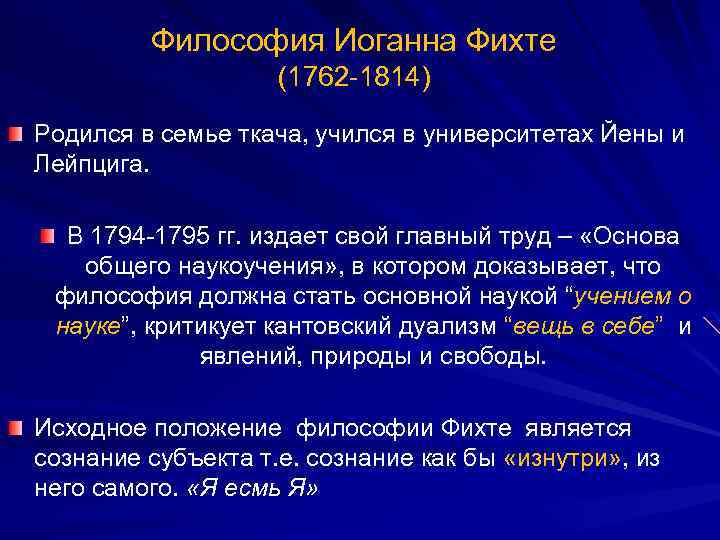 Философия Иоганна Фихте
(1762-1814)

Родился в семье ткача, учился в университетах Йены и Лейпцига.

В 1794-1795 гг. издает свой главный труд – «Основа общего наукоучения», в котором доказывает, что философия должна стать основной наукой “учением о науке”, критикует кантовский дуализм “вещь в себе” и явлений, природы и свободы.

Исходное положение философии Фихте является сознание субъекта т.е. сознание как бы «изнутри», из него самого. «Я есмь Я»